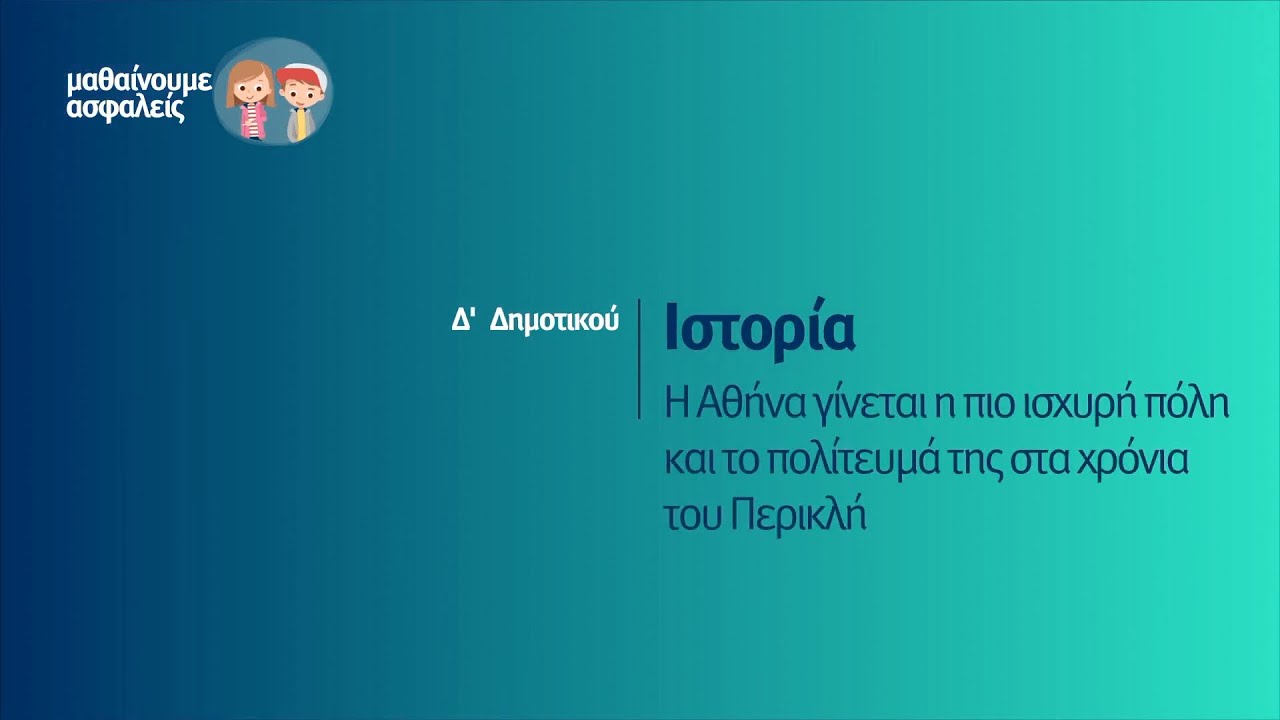 μαθαίνουμε ασφαλείς

Δ' Δημοτικού

Ιστορία

Η Αθήνα γίνεται η πιο ισχυρή πόλη και το πολίτευμά της στα χρόνια του Περικλή